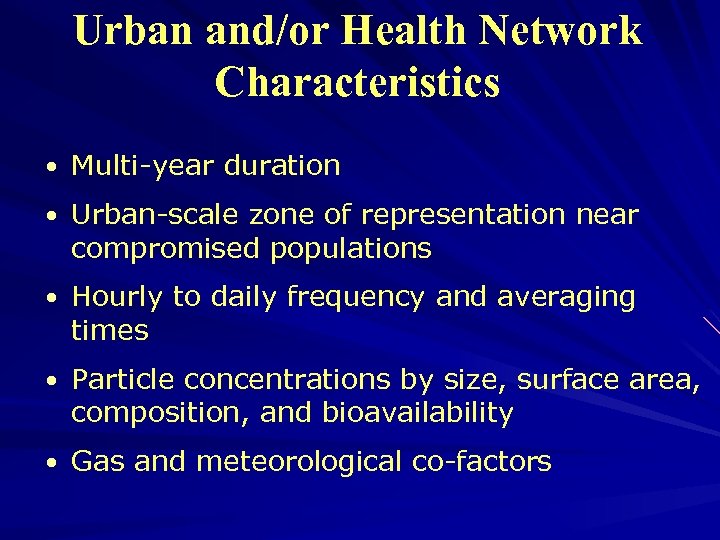 Urban and/or Health Network Characteristics

• Multi-year duration

• Urban-scale zone of representation near compromised populations

• Hourly to daily frequency and averaging times

• Particle concentrations by size, surface area, composition, and bioavailability

• Gas and meteorological co-factors